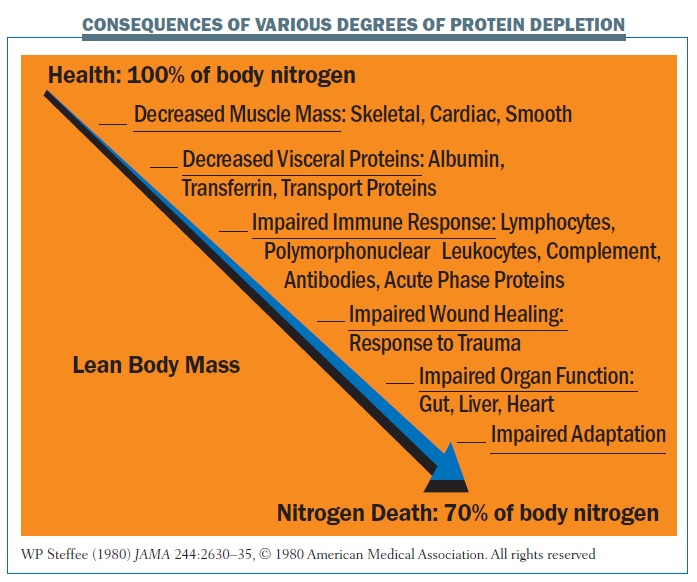 CONSEQUENCES OF VARIOUS DEGREES OF PROTEIN DEPLETION

Health: 100% of body nitrogen

Decreased Muscle Mass: Skeletal, Cardiac, Smooth

Decreased Visceral Proteins: Albumin, Transferrin, Transport Proteins

Impaired Immune Response: Lymphocytes, Polymorphonuclear Leukocytes, Complement, Antibodies, Acute Phase Proteins

Impaired Wound Healing: Response to Trauma

Lean Body Mass

Impaired Organ Function: Gut, Liver, Heart

Impaired Adaptation

Nitrogen Death: 70% of body nitrogen

WP Steffee (1980) JAMA 244:2630–35, © 1980 American Medical Association. All rights reserved